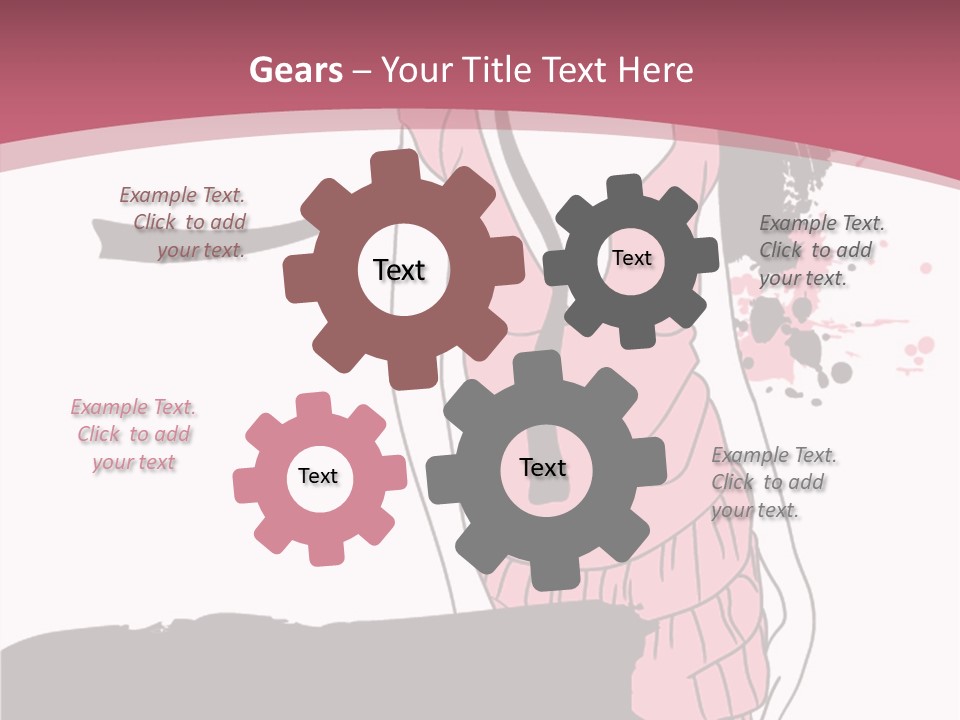 Gears – Your Title Text Here

Example Text. Click to add your text.

Text

Text

Example Text. Click to add your text.

Example Text. Click to add your text

Text

Text

Example Text. Click to add your text.